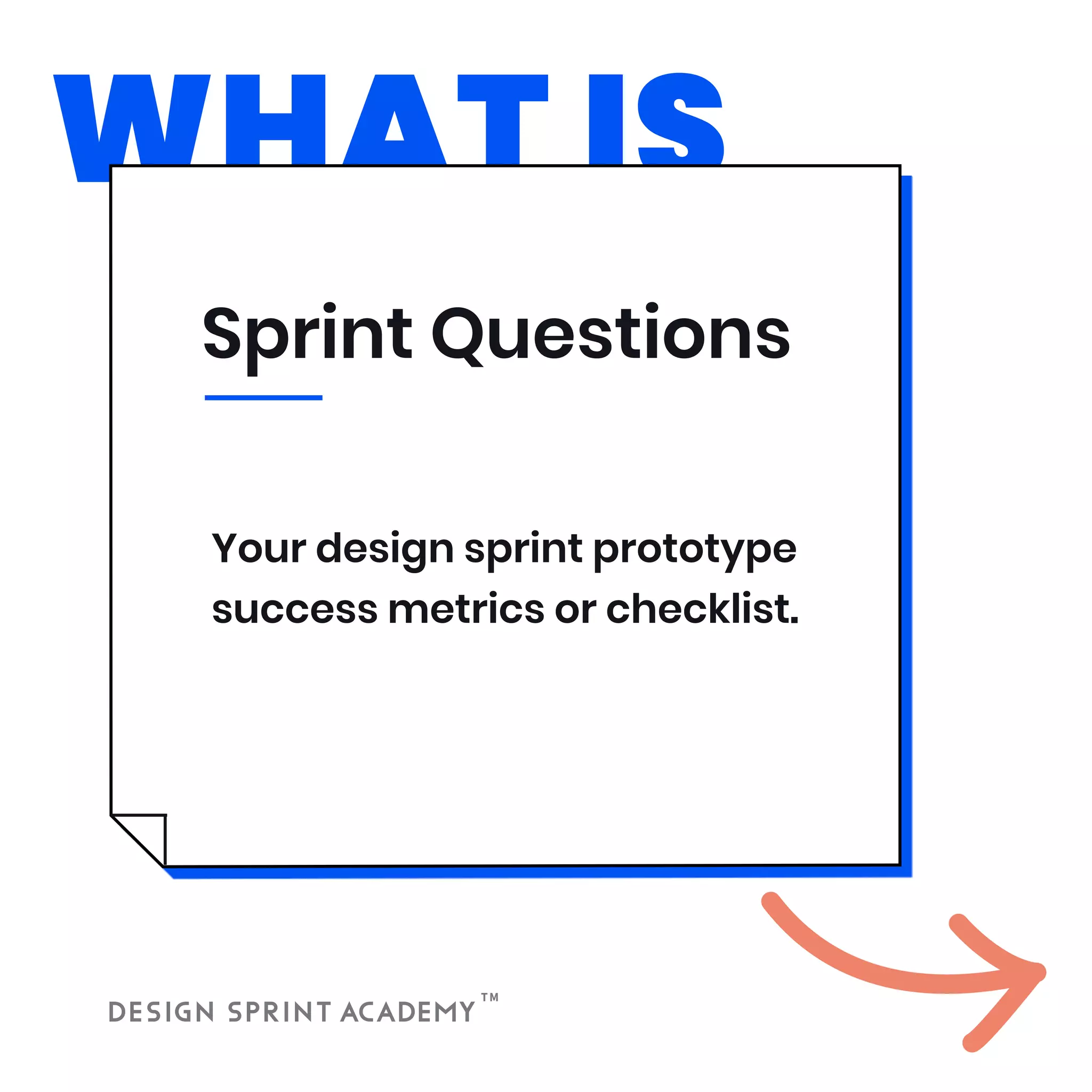 WHAT IS

Sprint Questions

Your design sprint prototype success metrics or checklist.

DESIGN SPRINT ACADEMY™